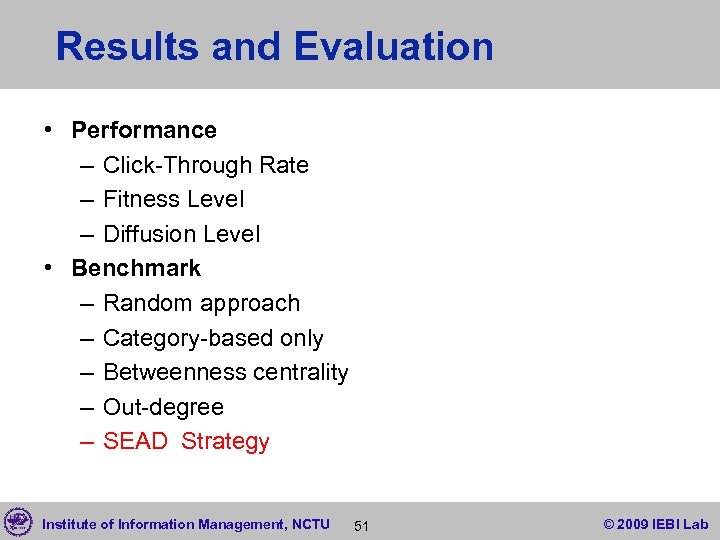 Results and Evaluation

• Performance
– Click-Through Rate
– Fitness Level
– Diffusion Level
• Benchmark
– Random approach
– Category-based only
– Betweenness centrality
– Out-degree
– SEAD Strategy

Institute of Information Management, NCTU 51 © 2009 IEBI Lab